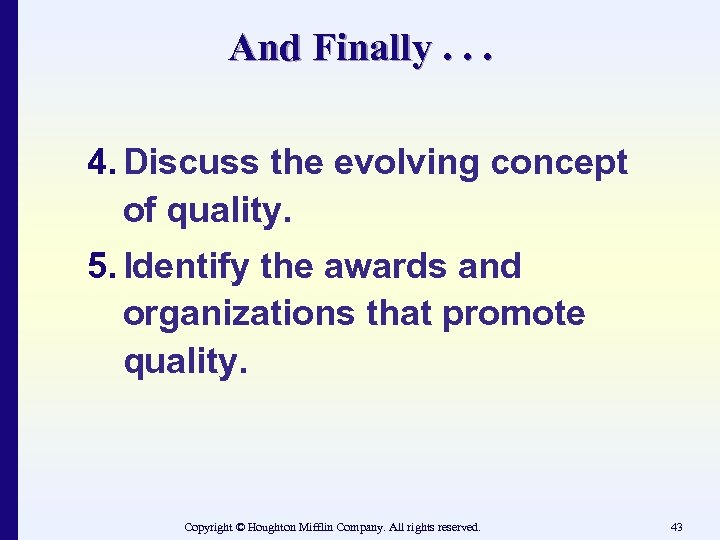 And Finally . . .

4. Discuss the evolving concept of quality.

5. Identify the awards and organizations that promote quality.

Copyright © Houghton Mifflin Company. All rights reserved.

43